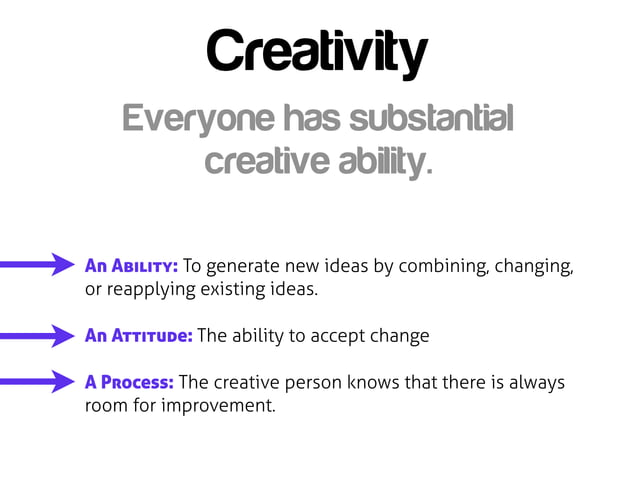 Creativity

Everyone has substantial creative ability.

An Ability: To generate new ideas by combining, changing, or reapplying existing ideas.

An Attitude: The ability to accept change

A Process: The creative person knows that there is always room for improvement.